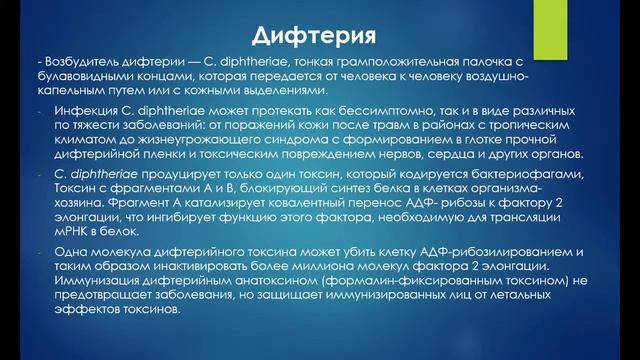 Дифтерия

- Возбудитель дифтерии — C. diphtheriae, тонкая грамположительная палочка с булавовидными концами, которая передается от человека к человеку воздушно-капельным путем или с кожными выделениями.

- Инфекция C. diphtheriae может протекать как бессимптомно, так и в виде различных по тяжести заболеваний: от поражений кожи после травм в районах с тропическим климатом до жизнеугрожающего синдрома с формированием в глотке прочной дифтерийной пленки и токсическим повреждением нервов, сердца и других органов.

- C. diphtheriae продуцирует только один токсин, который кодируется бактериофагами, Токсин с фрагментами А и В, блокирующий синтез белка в клетках организма-хозяина. Фрагмент А катализирует ковалентный перенос АДФ- рибозы к фактору 2 элонгации, что ингибирует функцию этого фактора, необходимую для трансляции мРНК в белок.

- Одна молекула дифтерийного токсина может убить клетку АДФ-рибозилированием и таким образом инактивировать более миллиона молекул фактора 2 элонгации. Иммунизация дифтерийным анатоксином (формалин-фиксированным токсином) не предотвращает заболевания, но защищает иммунизированных лиц от летальных эффектов токсинов.